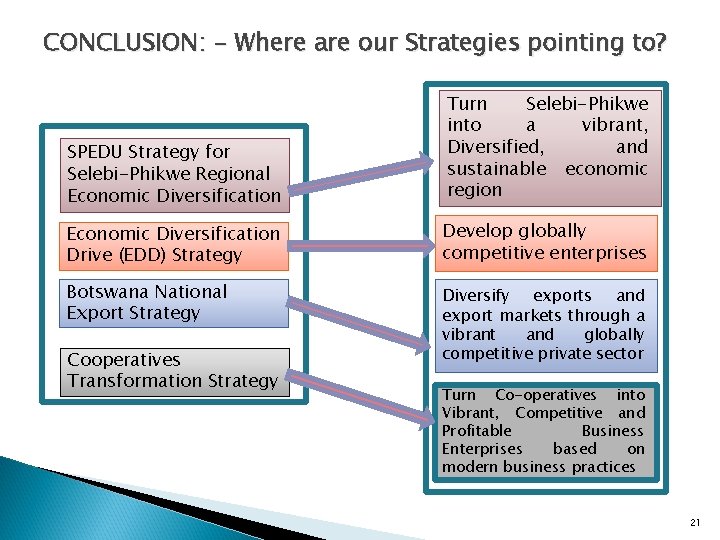 CONCLUSION: - Where are our Strategies pointing to?

SPEDU Strategy for Selebi-Phikwe Regional Economic Diversification

Economic Diversification Drive (EDD) Strategy

Botswana National Export Strategy

Cooperatives Transformation Strategy

Turn Selebi-Phikwe into a vibrant, Diversified, and sustainable economic region

Develop globally competitive enterprises

Diversify exports and export markets through a vibrant and globally competitive private sector

Turn Co-operatives into Vibrant, Competitive and Profitable Business Enterprises based on modern business practices

21